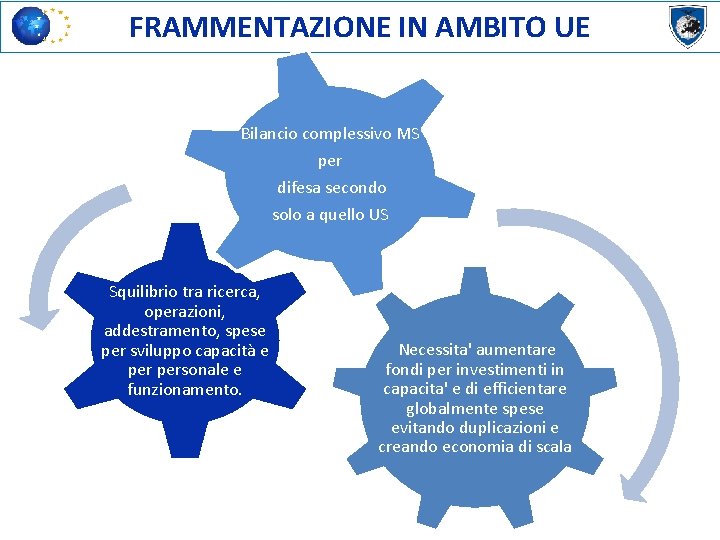 FRAMMENTAZIONE IN AMBITO UE

Bilancio complessivo MS per difesa secondo solo a quello US

Squilibrio tra ricerca, operazioni, addestramento, spese per sviluppo capacità e per personale e funzionamento.

Necessita' aumentare fondi per investimenti in capacita' e di efficientare globalmente spese evitando duplicazioni e creando economia di scala